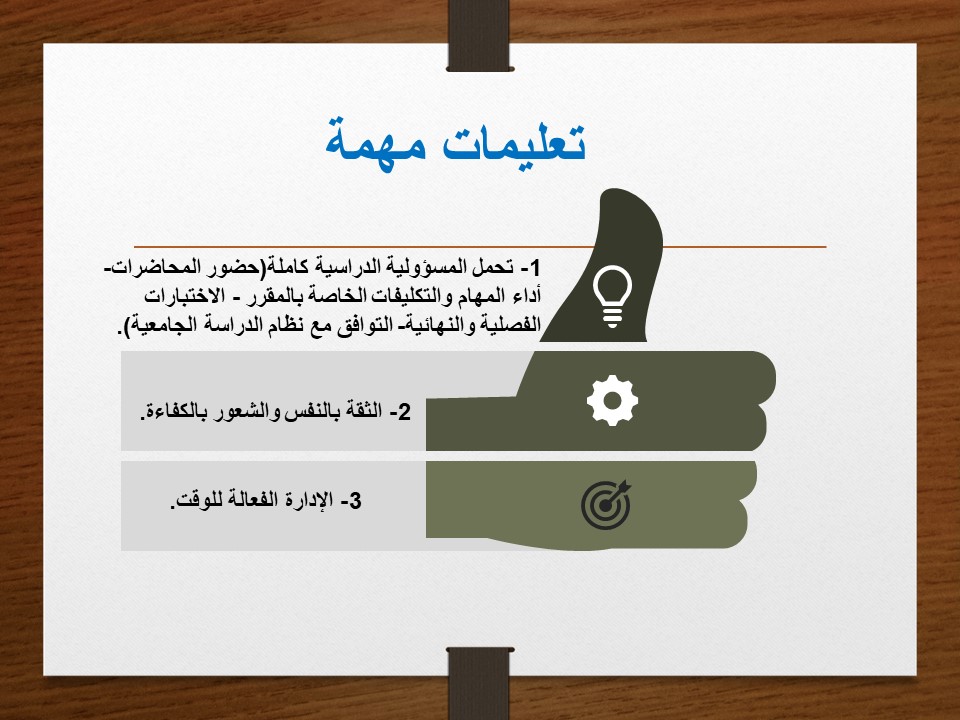 تعليمات مهمة

1- تحمل المسؤولية الدراسية كاملة(حضور المحاضرات- أداء المهام والتكليفات الخاصة بالمقرر - الاختبارات الفصلية والنهائية- التوافق مع نظام الدراسة الجامعية).

2- الثقة بالنفس والشعور بالكفاءة.

3- الإدارة الفعالة للوقت.